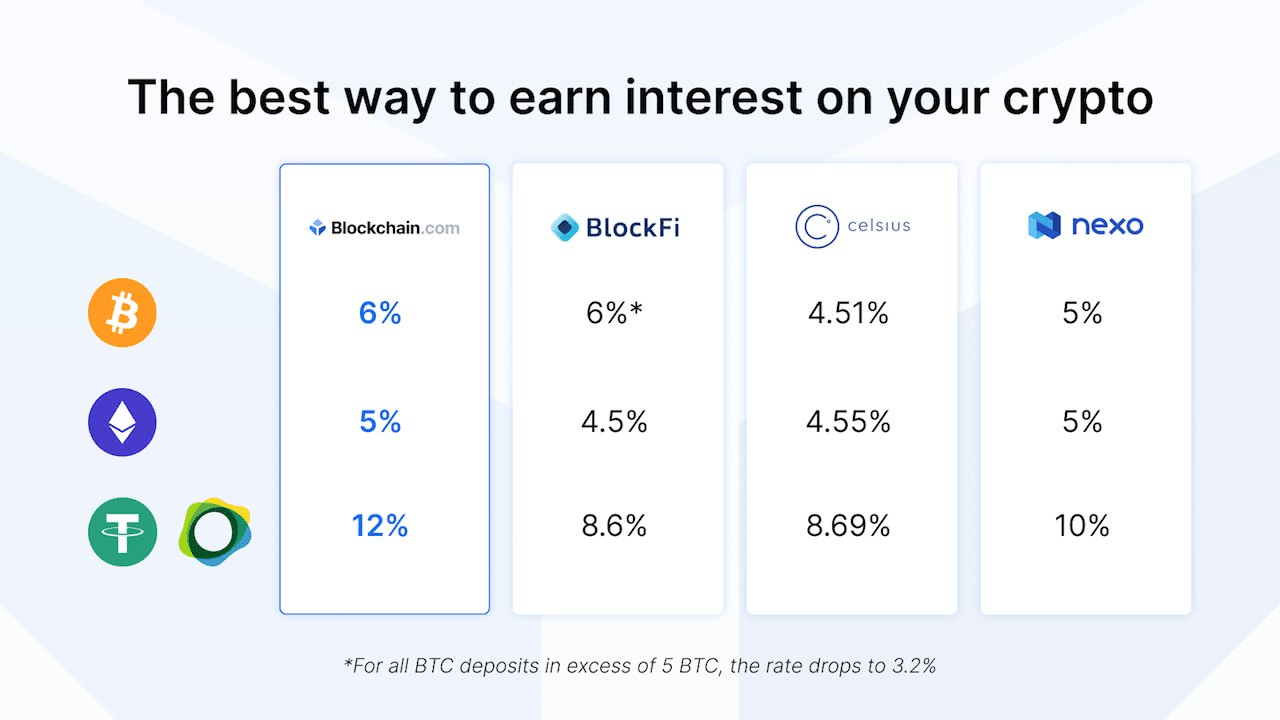 The best way to earn interest on your crypto

| Blockchain.com | BlockFi | celsius | nexo |
|---|---|---|---|
| 6% | 6%* | 4.51% | 5% |
| 5% | 4.5% | 4.55% | 5% |
| 12% | 8.6% | 8.69% | 10% |

*For all BTC deposits in excess of 5 BTC, the rate drops to 3.2%